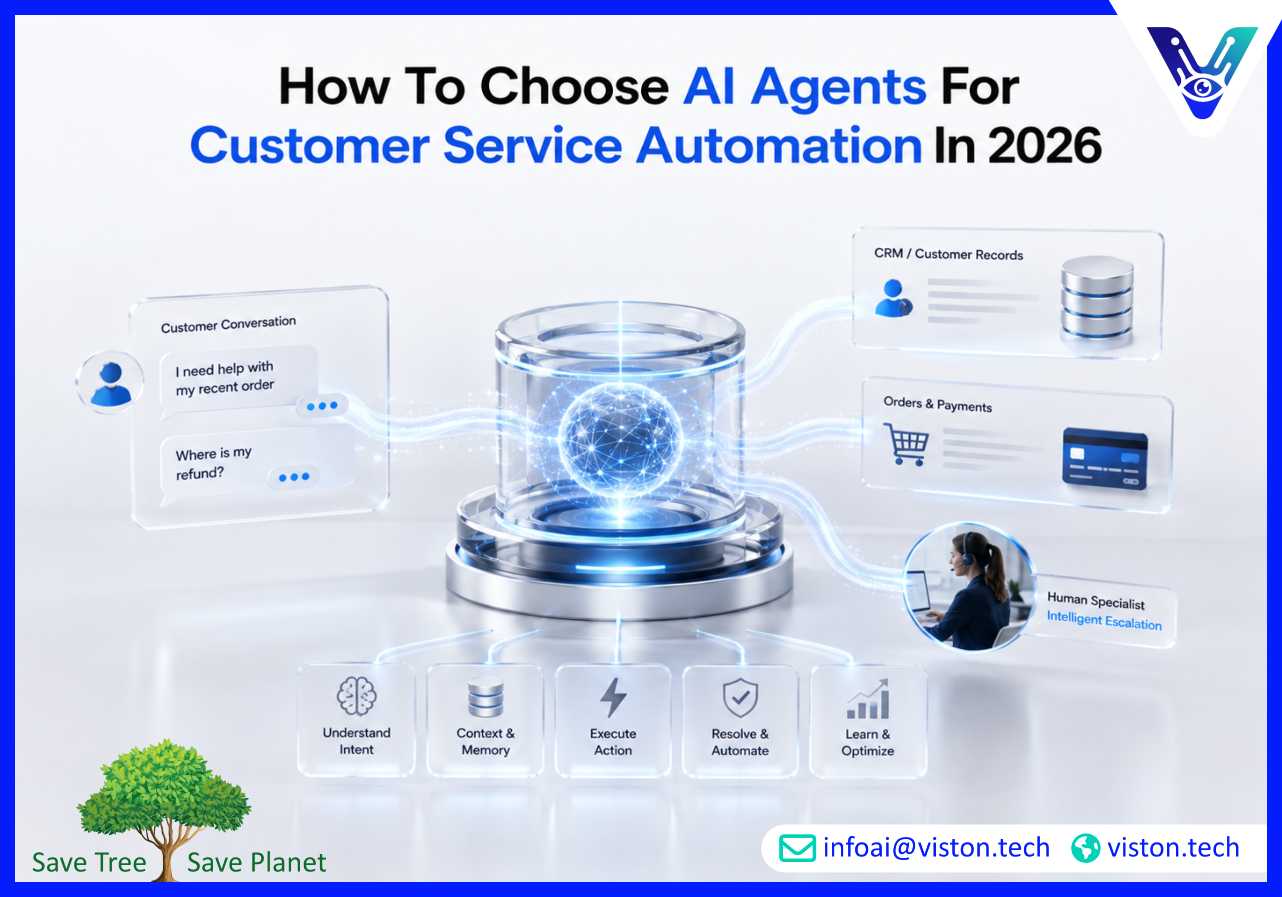 How To Choose AI Agents For Customer Service Automation In 2026

Customer Conversation

I need help with my recent order

Where is my refund?

CRM / Customer Records

Orders & Payments

Human Specialist
Intelligent Escalation

Understand Intent

Context & Memory

Execute Action

Resolve & Automate

Learn & Optimize

Save Tree Save Planet

infoai@viston.tech viston.tech